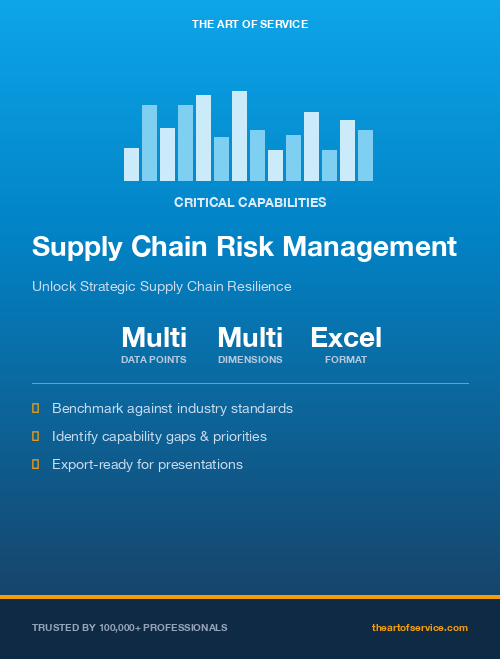 THE ART OF SERVICE

CRITICAL CAPABILITIES

Supply Chain Risk Management

Unlock Strategic Supply Chain Resilience

Multi
DATA POINTS

Multi
DIMENSIONS

Excel
FORMAT

Benchmark against industry standards

Identify capability gaps & priorities

Export-ready for presentations

TRUSTED BY 100,000+ PROFESSIONALS

theartofservice.com